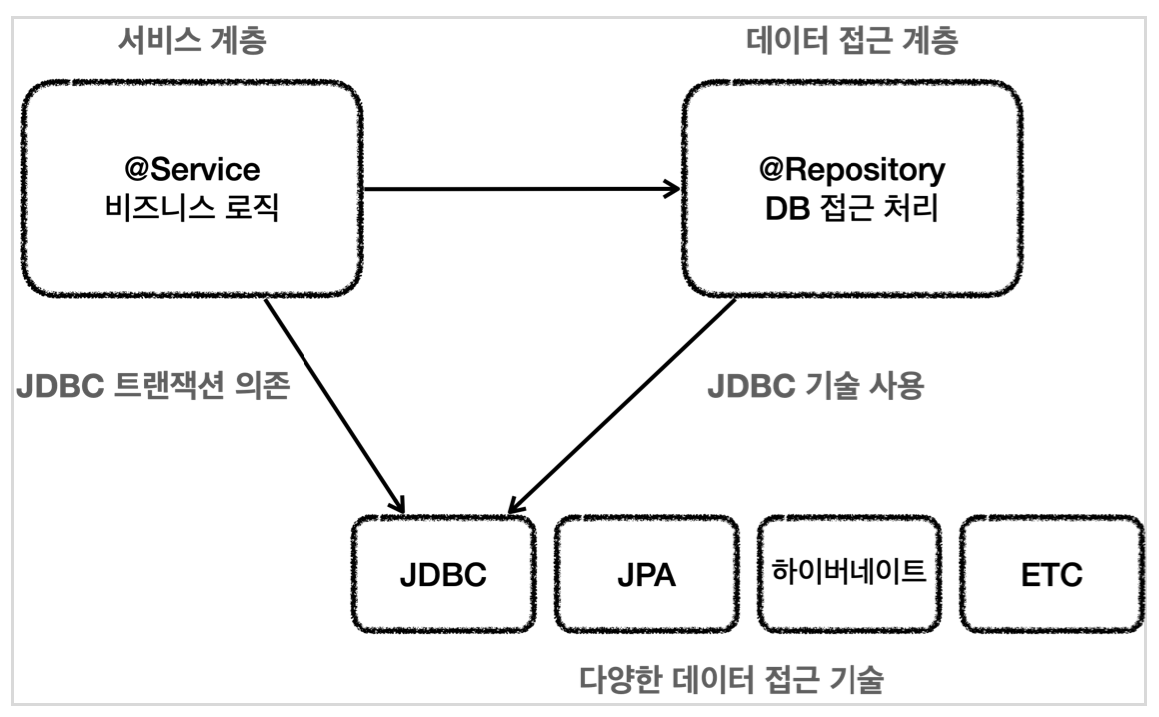 서비스 계층

데이터 접근 계층

@Service
비즈니스 로직

@Repository
DB 접근 처리

JDBC 트랜잭션 의존

JDBC 기술 사용

JDBC

JPA

하이버네이트

ETC

다양한 데이터 접근 기술